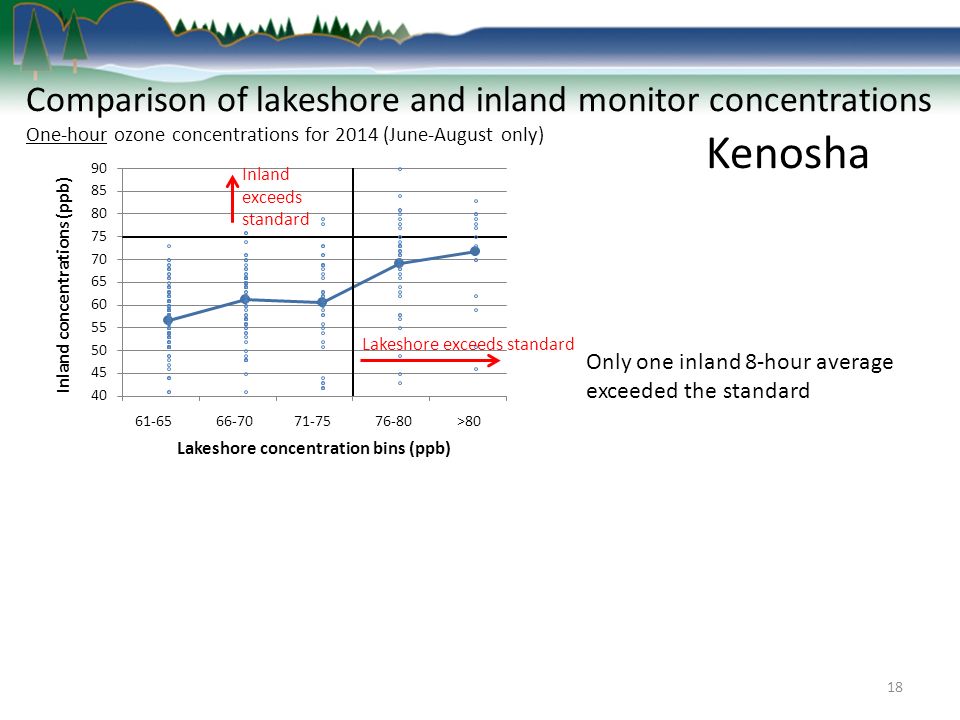 Comparison of lakeshore and inland monitor concentrations

One-hour ozone concentrations for 2014 (June-August only)

Kenosha

Inland concentrations (ppb)

90
85
80
75
70
65
60
55
50
45
40

Inland exceeds standard

Lakeshore exceeds standard

61-65
66-70
71-75
76-80
>80

Lakeshore concentration bins (ppb)

Only one inland 8-hour average exceeded the standard

18